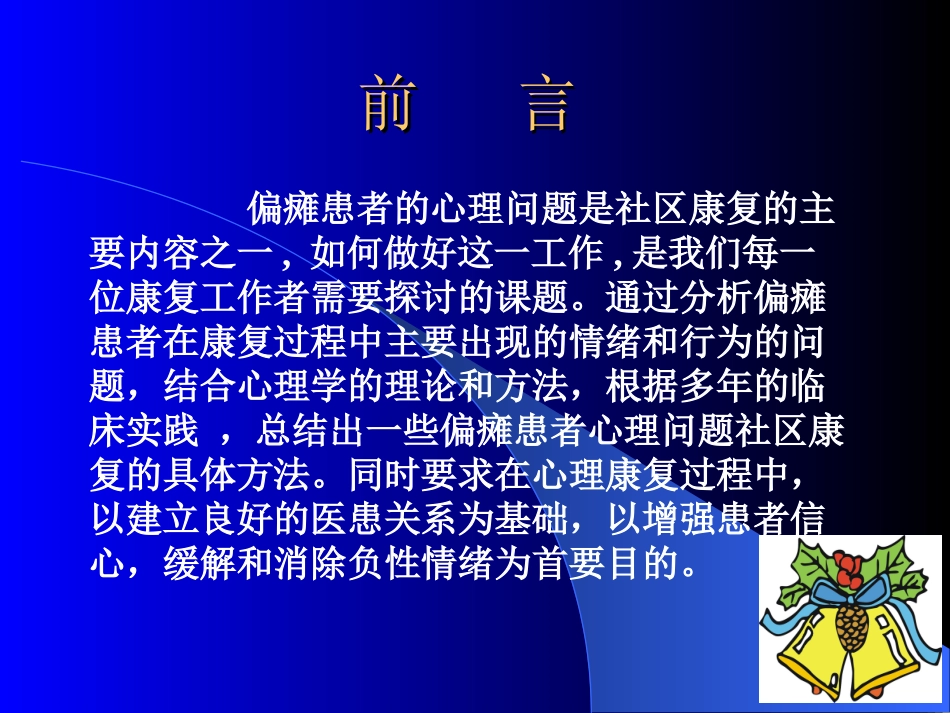 前　言

偏瘫患者的心理问题是社区康复的主要内容之一，如何做好这一工作，是我们每一位康复工作者需要探讨的课题。通过分析偏瘫患者在康复过程中主要出现的情绪和行为的问题，结合心理学的理论和方法，根据多年的临床实践 ，总结出一些偏瘫患者心理问题社区康复的具体方法。同时要求在心理康复过程中，以建立良好的医患关系为基础，以增强患者信心，缓解和消除负性情绪为首要目的。